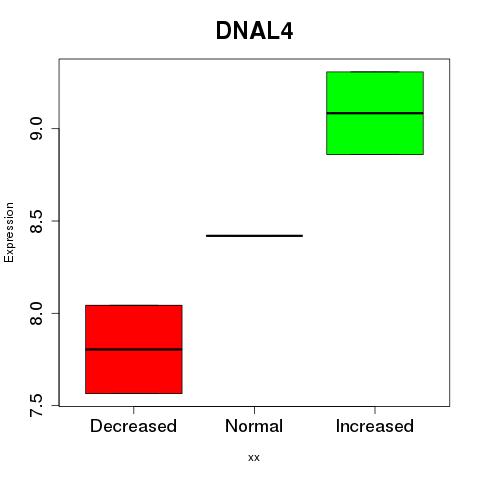 DNAL4

Expression

9.0
8.5
8.0
7.5

Decreased
Normal
Increased

xx